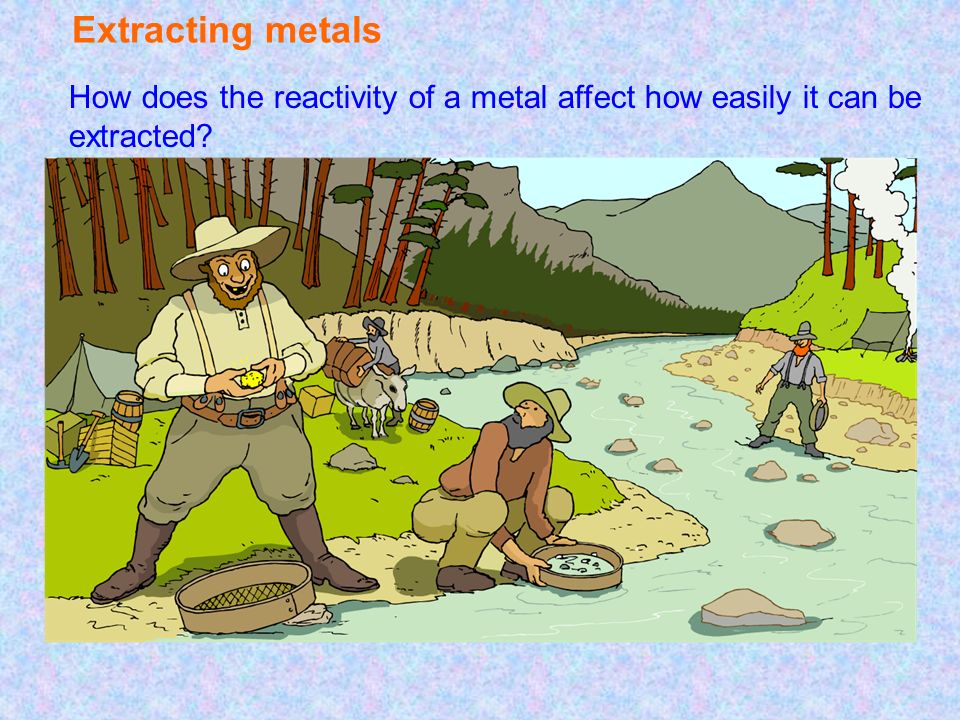 Extracting metals

How does the reactivity of a metal affect how easily it can be extracted?